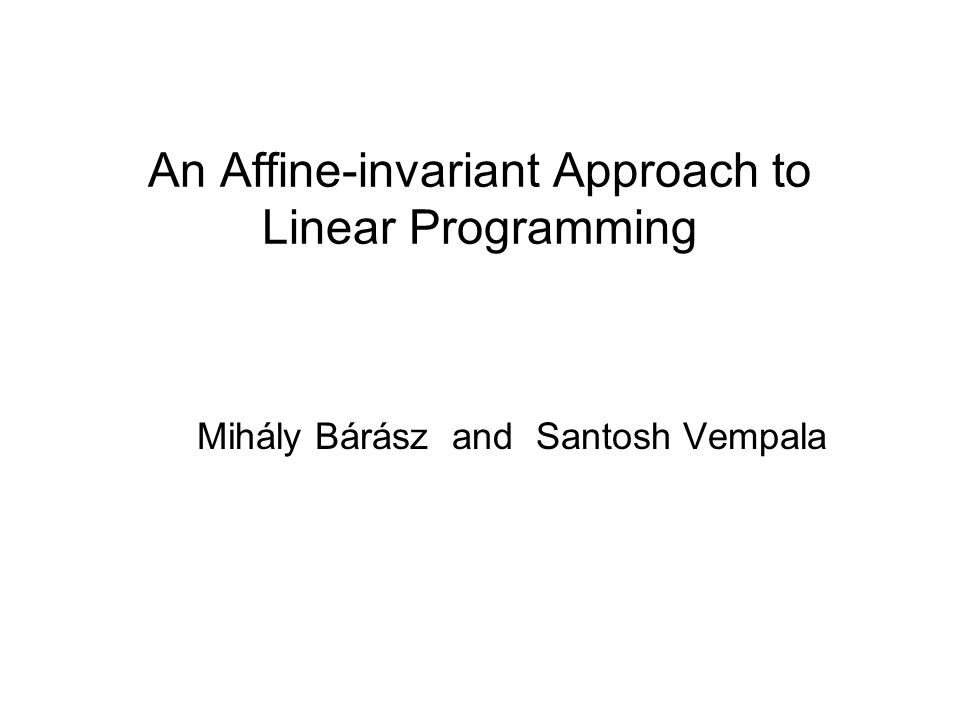 An Affine-invariant Approach to Linear Programming

Mihály Bárász and Santosh Vempala